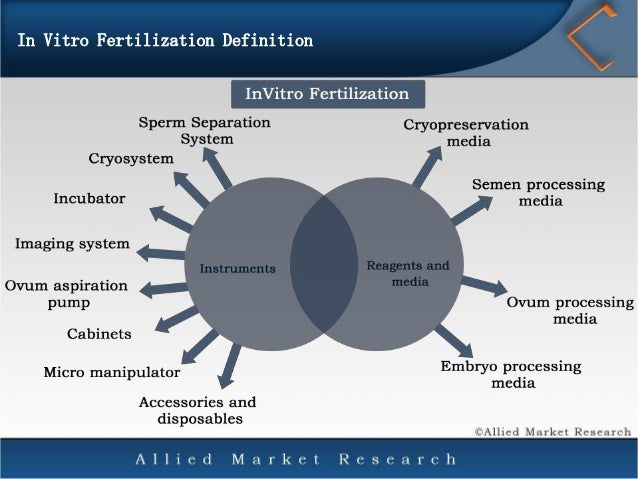 In Vitro Fertilization Definition

InVitro Fertilization

Sperm Separation System

Cryosystem

Incubator

Imaging system

Ovum aspiration pump

Cabinets

Micro manipulator

Accessories and disposables

Instruments

Reagents and media

Cryopreservation media

Semen processing media

Ovum processing media

Embryo processing media

©Allied Market Research

Allied Market Research